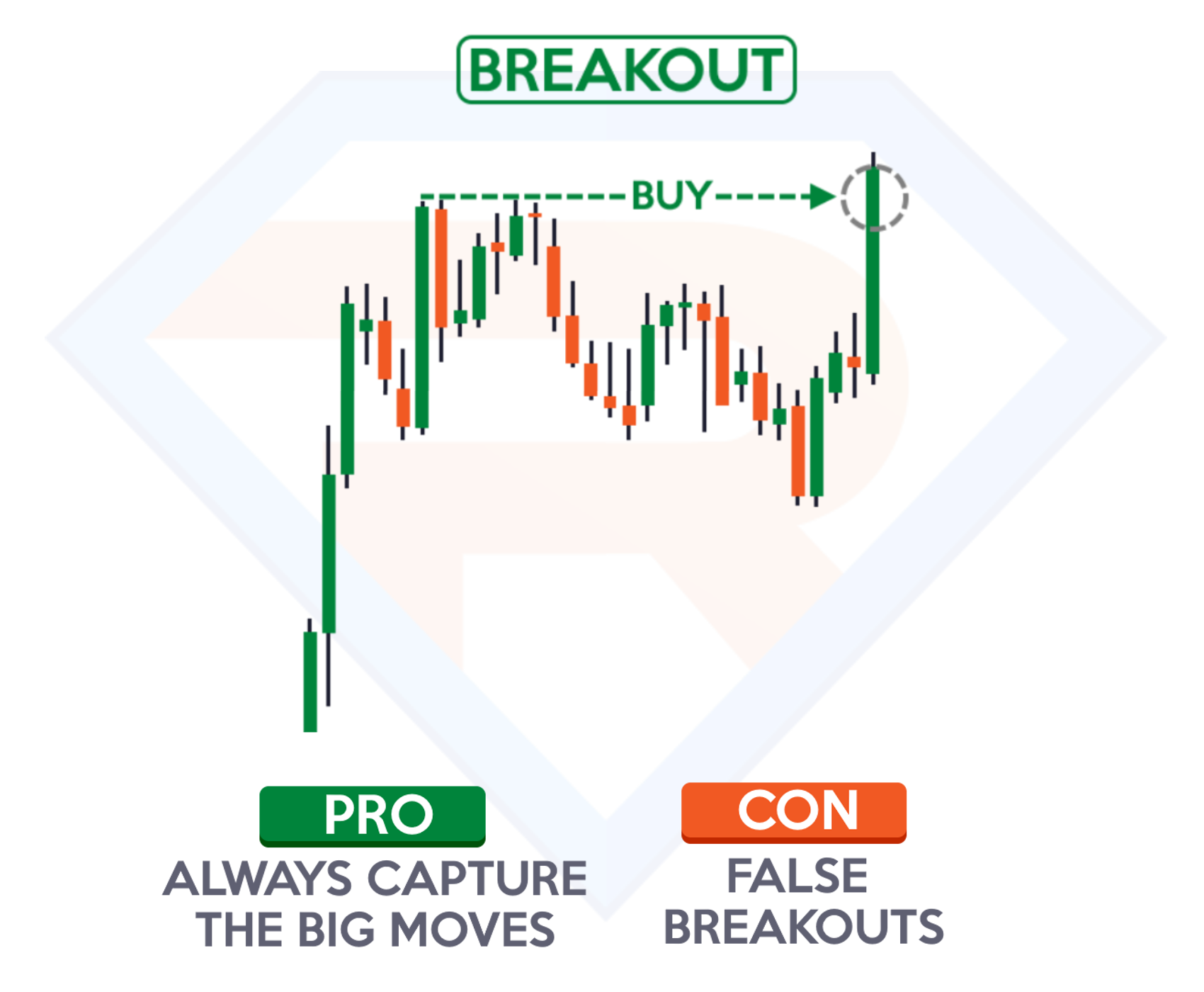 BREAKOUT

BUY

PRO
ALWAYS CAPTURE THE BIG MOVES

CON
FALSE BREAKOUTS